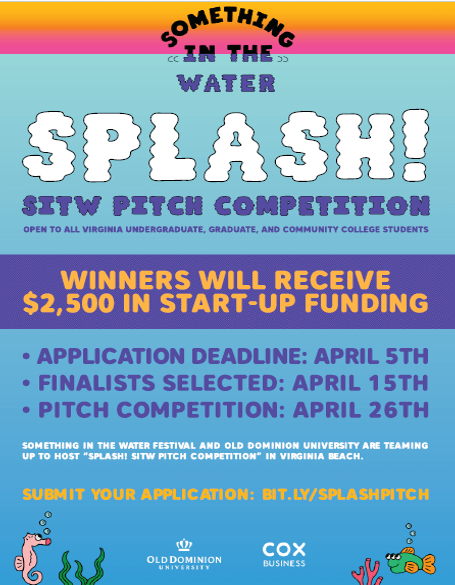 SOMETHING IN THE WATER

SPLASH!

SITW PITCH COMPETITION

OPEN TO ALL VIRGINIA UNDERGRADUATE, GRADUATE, AND COMMUNITY COLLEGE STUDENTS

WINNERS WILL RECEIVE $2,500 IN START-UP FUNDING

• APPLICATION DEADLINE: APRIL 5TH
• FINALISTS SELECTED: APRIL 15TH
• PITCH COMPETITION: APRIL 26TH

SOMETHING IN THE WATER FESTIVAL AND OLD DOMINION UNIVERSITY ARE TEAMING UP TO HOST "SPLASH! SITW PITCH COMPETITION" IN VIRGINIA BEACH.

SUBMIT YOUR APPLICATION: BIT.LY/SPLASHPITCH

OLD DOMINION UNIVERSITY

COX BUSINESS